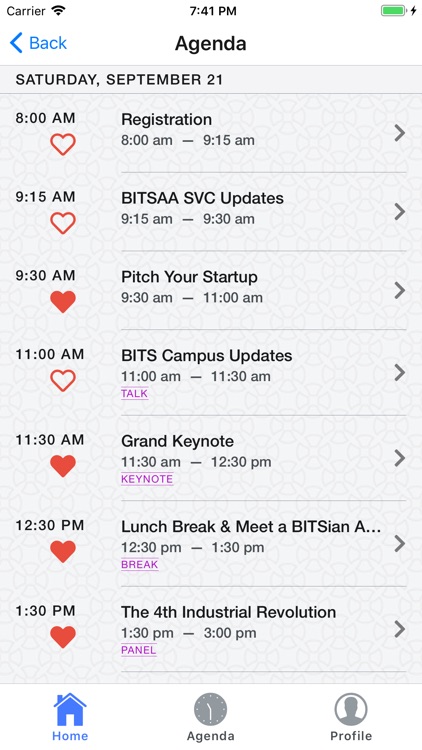 Carrier 7:41 PM

Back Agenda

SATURDAY, SEPTEMBER 21

8:00 AM
Registration
8:00 am — 9:15 am

9:15 AM
BITSAA SVC Updates
9:15 am — 9:30 am

9:30 AM
Pitch Your Startup
9:30 am — 11:00 am

11:00 AM
BITS Campus Updates
11:00 am — 11:30 am
TALK

11:30 AM
Grand Keynote
11:30 am — 12:30 pm
KEYNOTE

12:30 PM
Lunch Break & Meet a BITSian A...
12:30 pm — 1:30 pm
BREAK

1:30 PM
The 4th Industrial Revolution
1:30 pm — 3:00 pm
PANEL

Home Agenda Profile